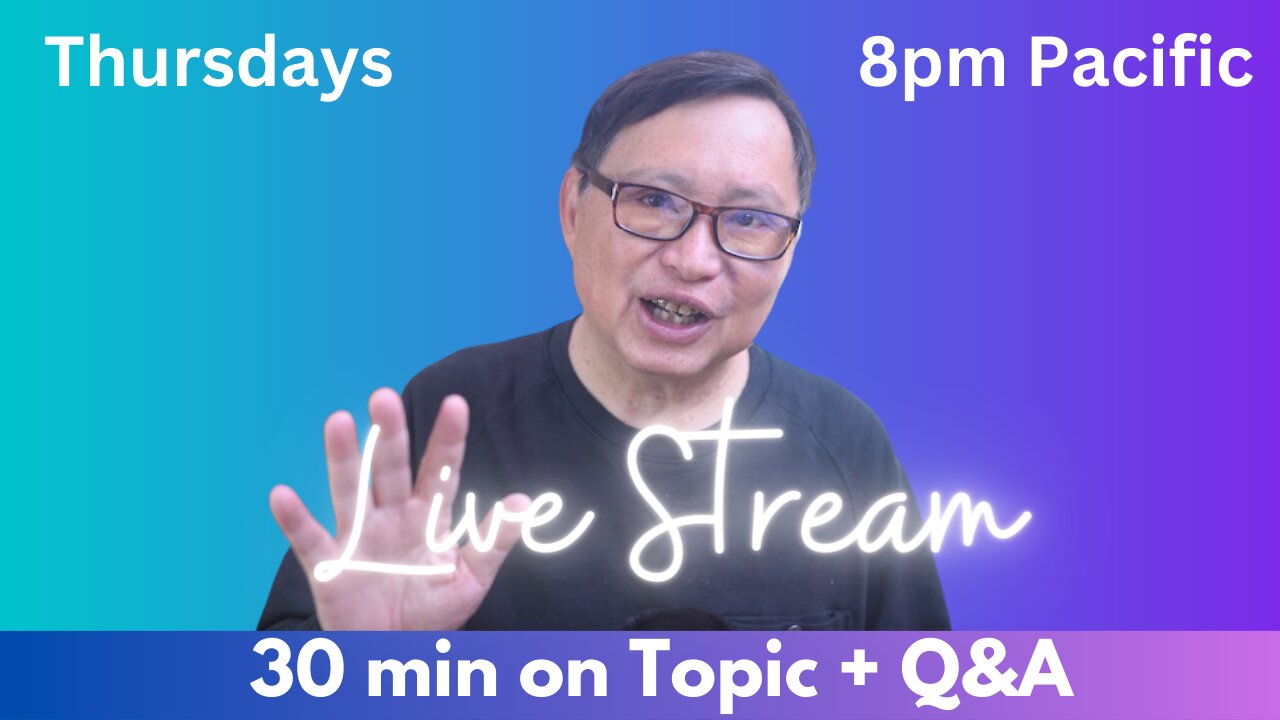 Thursdays

8pm Pacific

Live Stream

30 min on Topic + Q&A